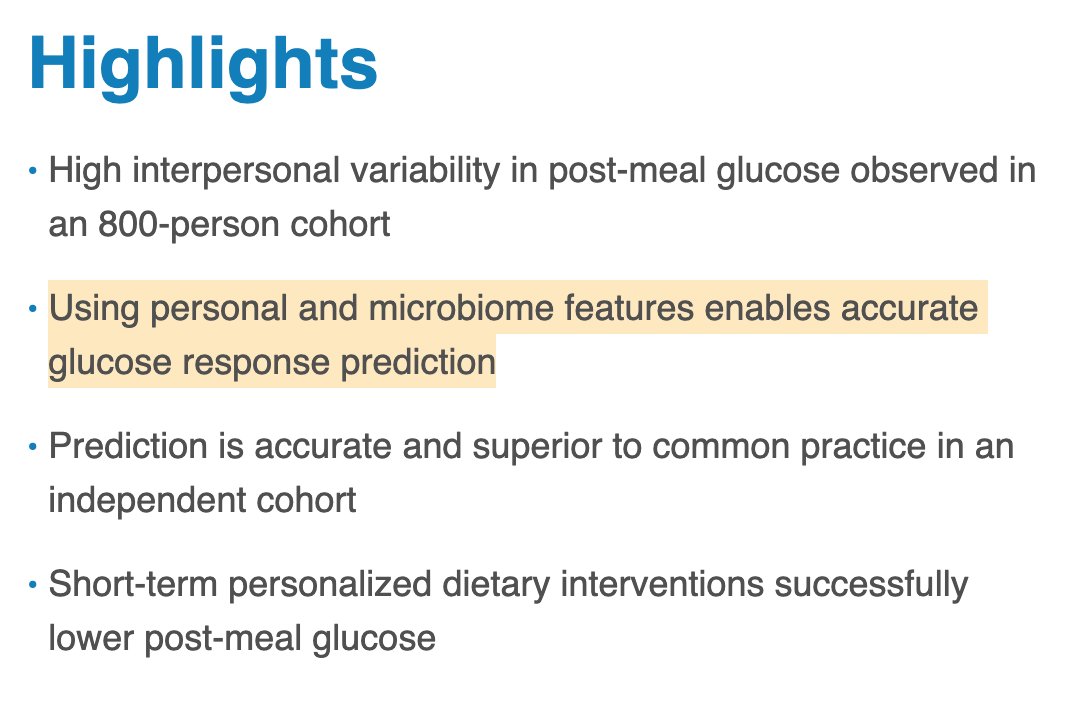 Highlights

• High interpersonal variability in post-meal glucose observed in an 800-person cohort

• Using personal and microbiome features enables accurate glucose response prediction

• Prediction is accurate and superior to common practice in an independent cohort

• Short-term personalized dietary interventions successfully lower post-meal glucose